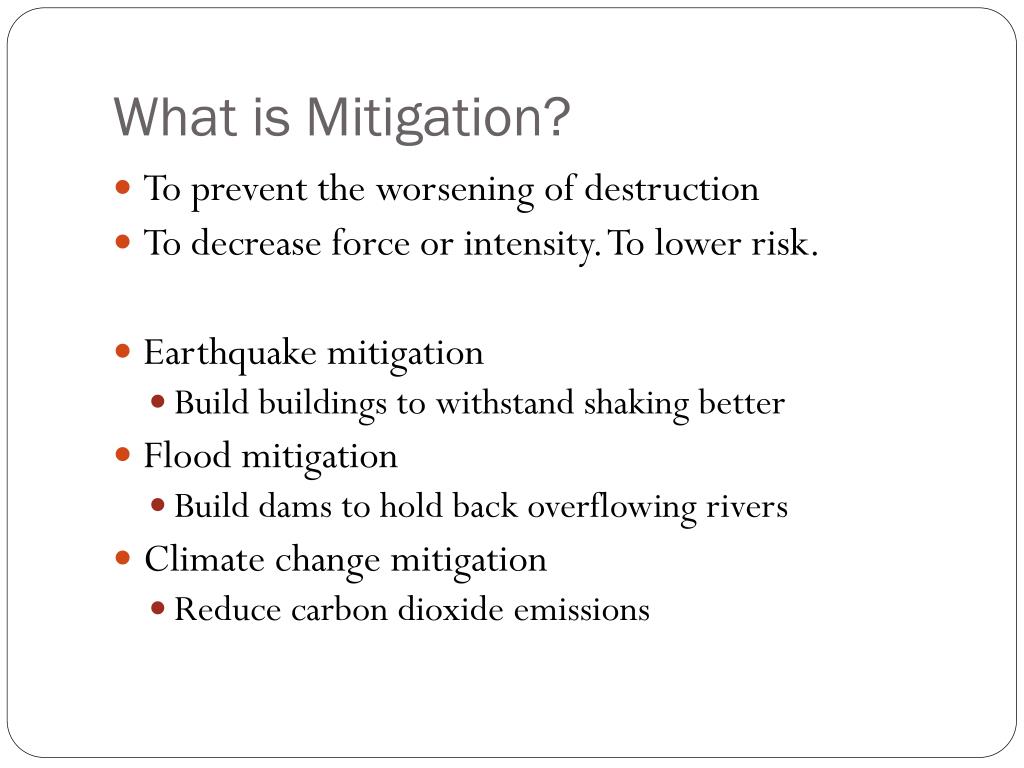 What is Mitigation?

- To prevent the worsening of destruction
- To decrease force or intensity. To lower risk.

- Earthquake mitigation
  - Build buildings to withstand shaking better
- Flood mitigation
  - Build dams to hold back overflowing rivers
- Climate change mitigation
  - Reduce carbon dioxide emissions